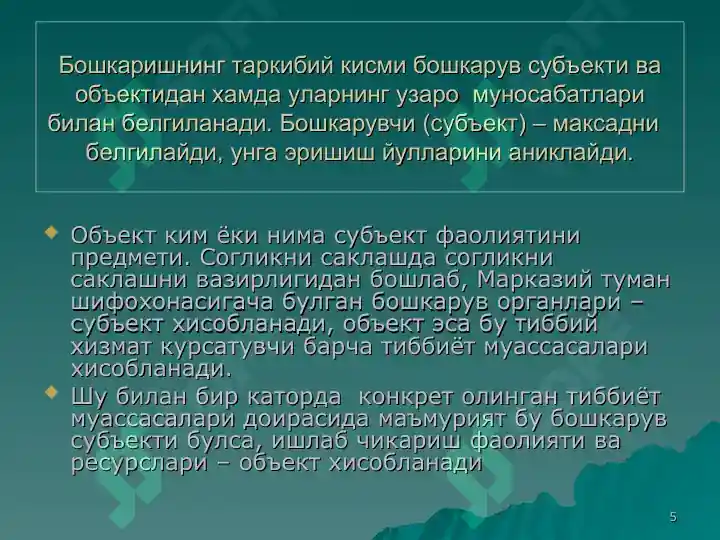 Бошкаришнинг таркибий кисми бошкарув субъекти ва объектидан хамда уларнинг узаро муносабатлари билан белгиланади. Бошкарувчи (субъект) – максадни белгилайди, унга эришиш йулларини аниклайди.

Объект ким ёки нима субъект фаолиятини предмети. Согликни саклашда согликни саклашни вазирлигидан бошлаб, Марказий туман шифохонасигача булган бошкарув органлари – субъект хисобланади, объект эса бу тиббий хизмат курсатувчи барча тиббиёт муассасалари хисобланади.

Шу билан бир каторда конкрет олинган тиббиёт муассасалари доирасида маъмурият бу бошкарув субъекти булса, ишлаб чикариш фаолияти ва ресурслари – объект хисобланади

5